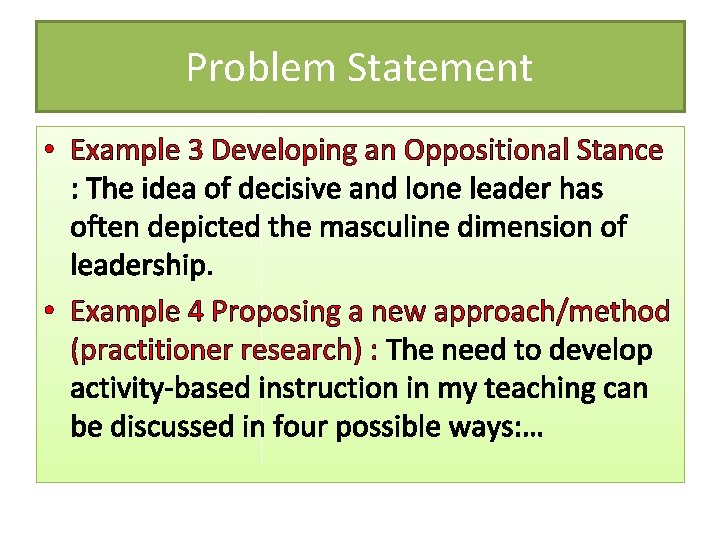 Problem Statement

• Example 3 Developing an Oppositional Stance : The idea of decisive and lone leader has often depicted the masculine dimension of leadership.

• Example 4 Proposing a new approach/method (practitioner research) : The need to develop activity-based instruction in my teaching can be discussed in four possible ways:…